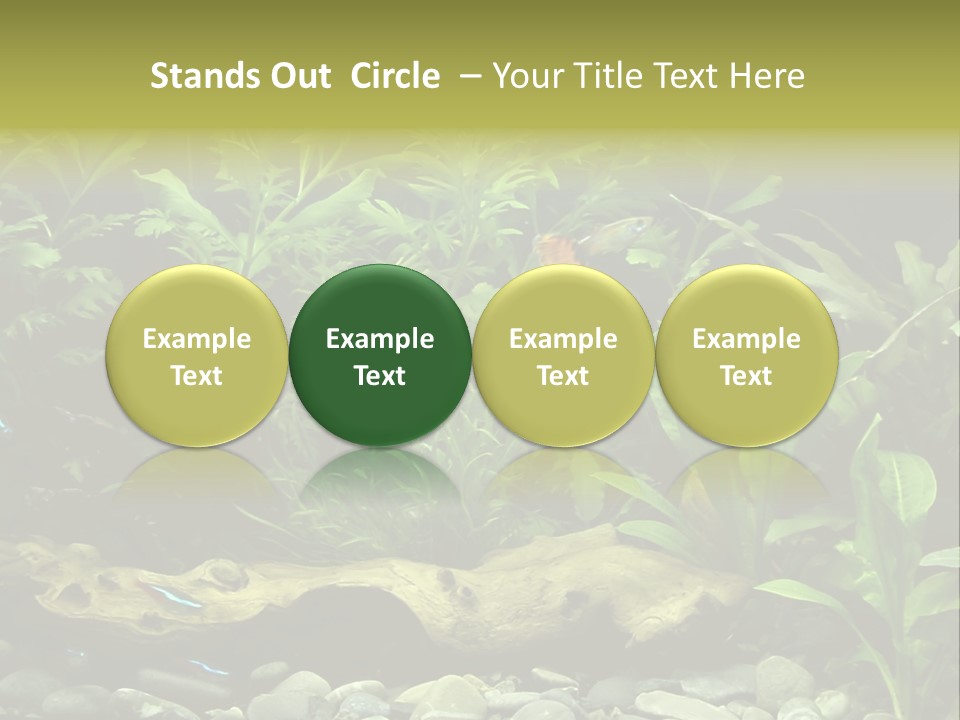 Stands Out Circle – Your Title Text Here

Example Text

Example Text

Example Text

Example Text